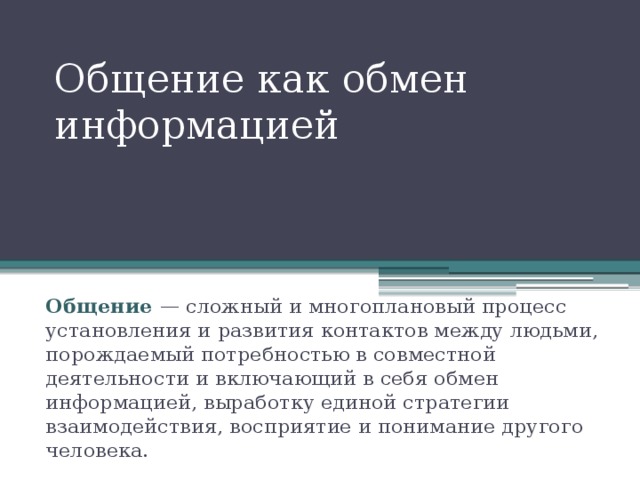 Общение как обмен информацией

Общение — сложный и многоплановый процесс установления и развития контактов между людьми, порождаемый потребностью в совместной деятельности и включающий в себя обмен информацией, выработку единой стратегии взаимодействия, восприятие и понимание другого человека.